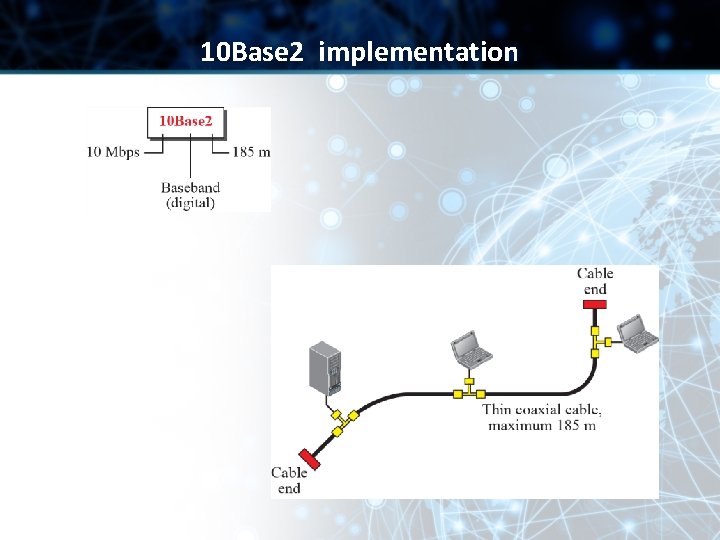 10Base2 implementation

10Base2

10 Mbps

185 m

Baseband (digital)

Cable end

Thin coaxial cable, maximum 185 m

Cable end